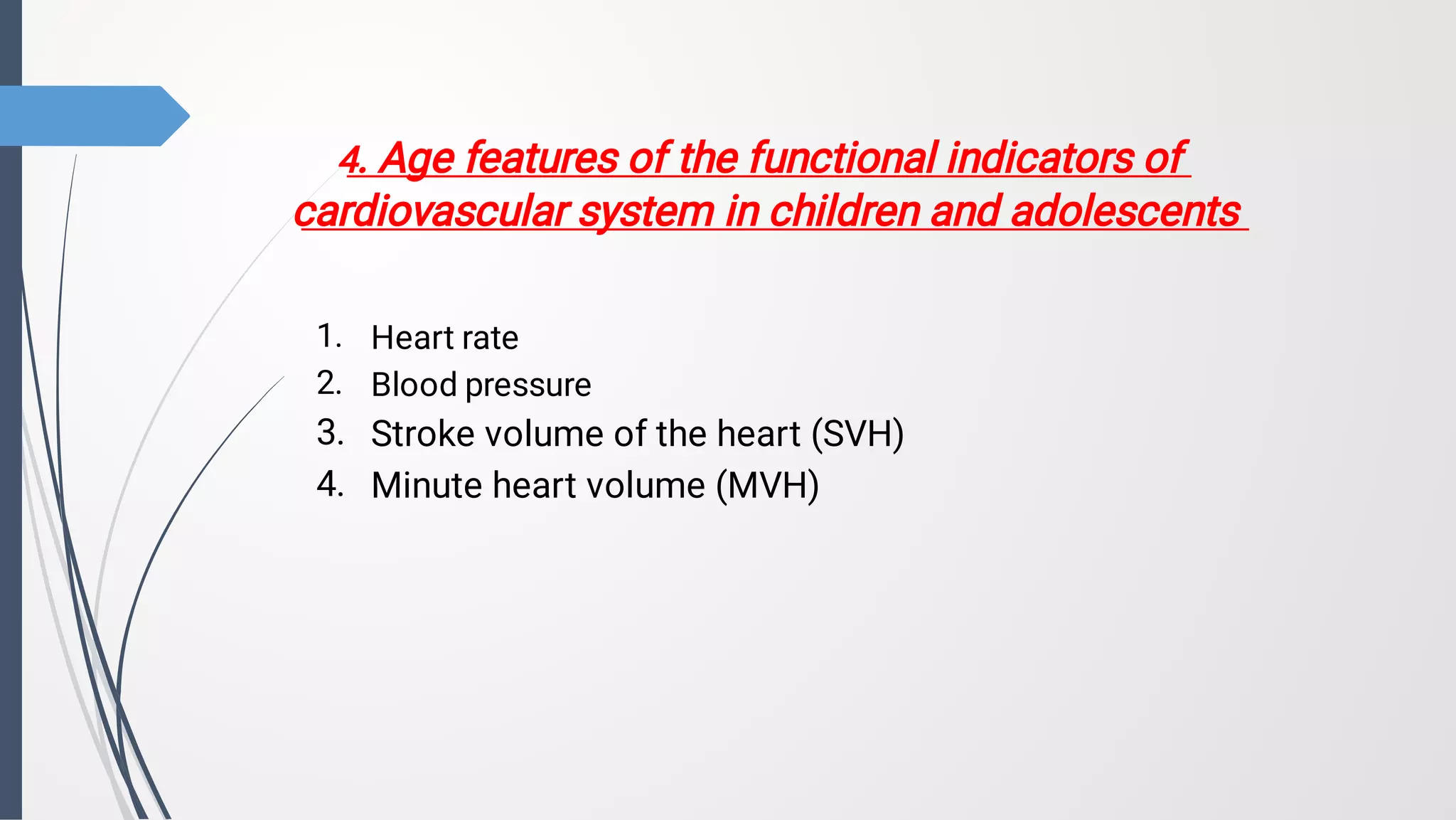 4. Age features of the functional indicators of cardiovascular system in children and adolescents

1. Heart rate
2. Blood pressure
3. Stroke volume of the heart (SVH)
4. Minute heart volume (MVH)